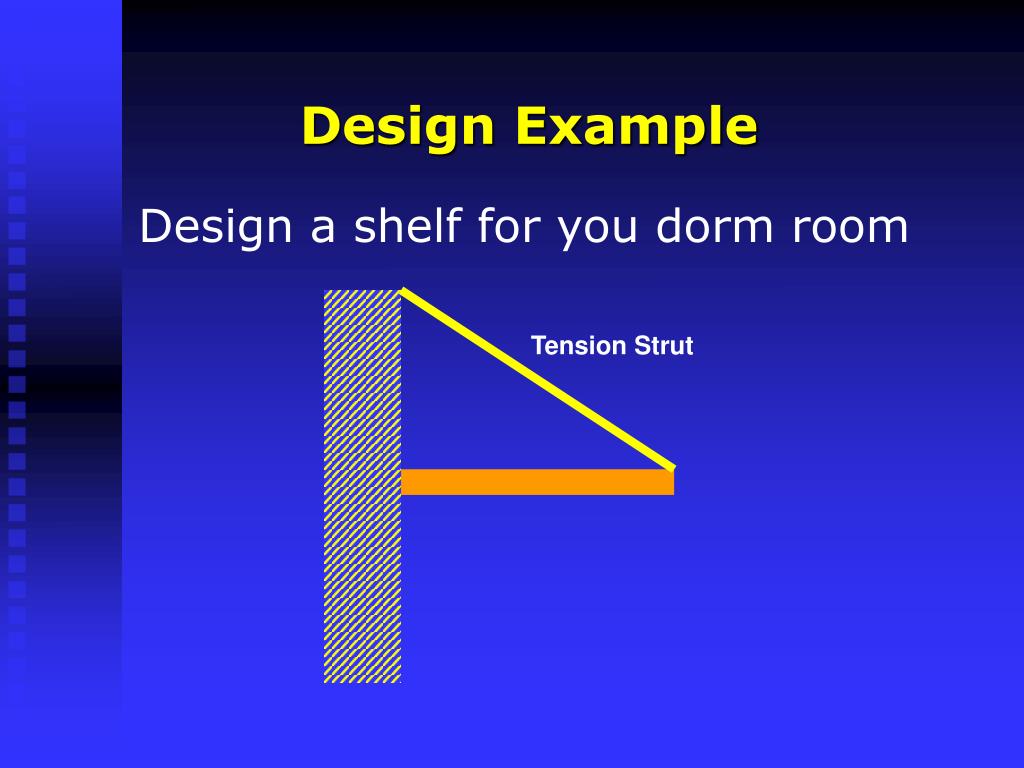 Design Example

Design a shelf for you dorm room

Tension Strut